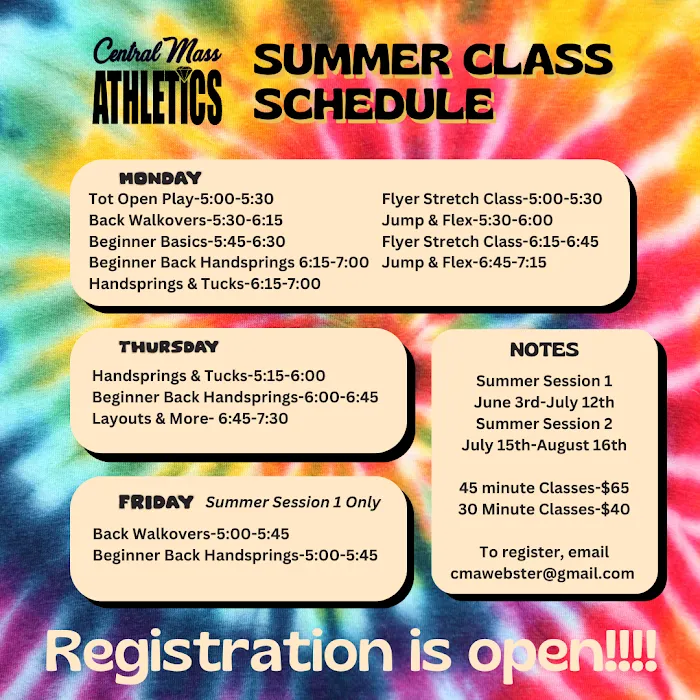 Central Mass
ATHLETICS

SUMMER CLASS SCHEDULE

MONDAY
Tot Open Play-5:00-5:30
Back Walkovers-5:30-6:15
Beginner Basics-5:45-6:30
Beginner Back Handsprings 6:15-7:00
Handsprings & Tucks-6:15-7:00

Flyer Stretch Class-5:00-5:30
Jump & Flex-5:30-6:00
Flyer Stretch Class-6:15-6:45
Jump & Flex-6:45-7:15

THURSDAY
Handsprings & Tucks-5:15-6:00
Beginner Back Handsprings-6:00-6:45
Layouts & More- 6:45-7:30

FRIDAY Summer Session 1 Only
Back Walkovers-5:00-5:45
Beginner Back Handsprings-5:00-5:45

NOTES
Summer Session 1
June 3rd-July 12th
Summer Session 2
July 15th-August 16th

45 minute Classes-$65
30 Minute Classes-$40

To register, email
cmawebster@gmail.com

Registration is open!!!!